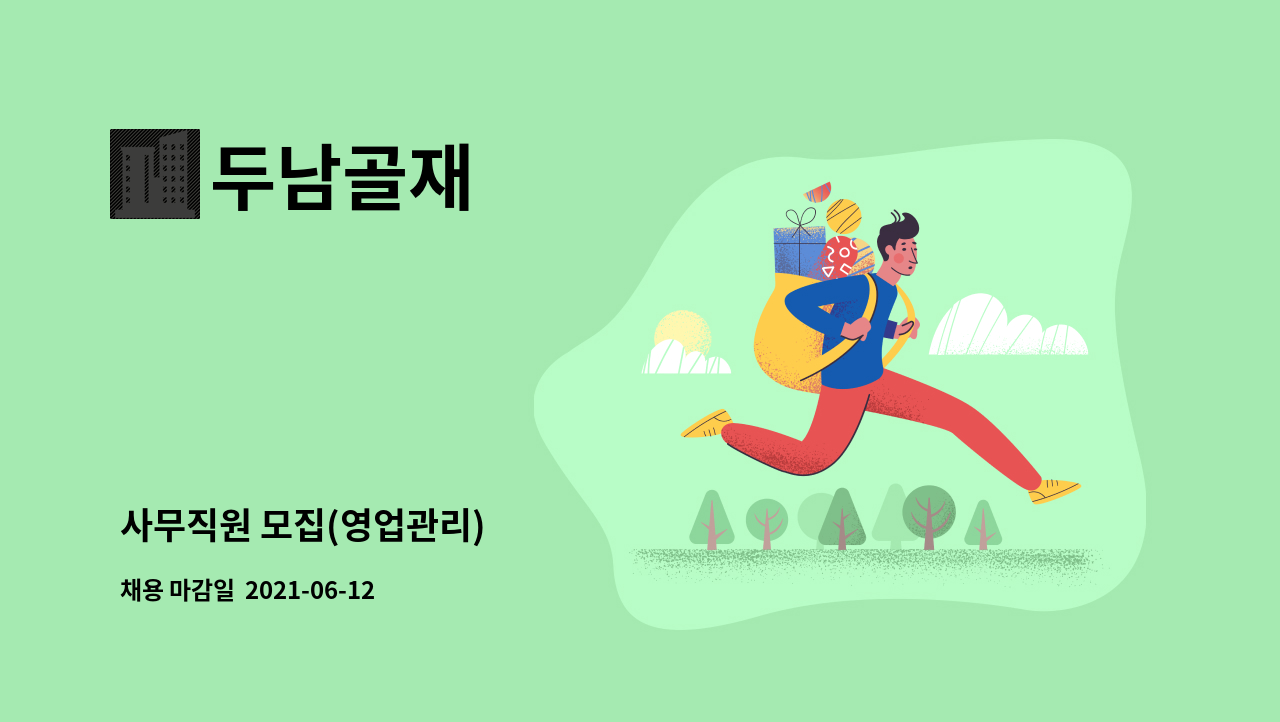 두남골재

사무직원 모집(영업관리)

채용 마감일 2021-06-12